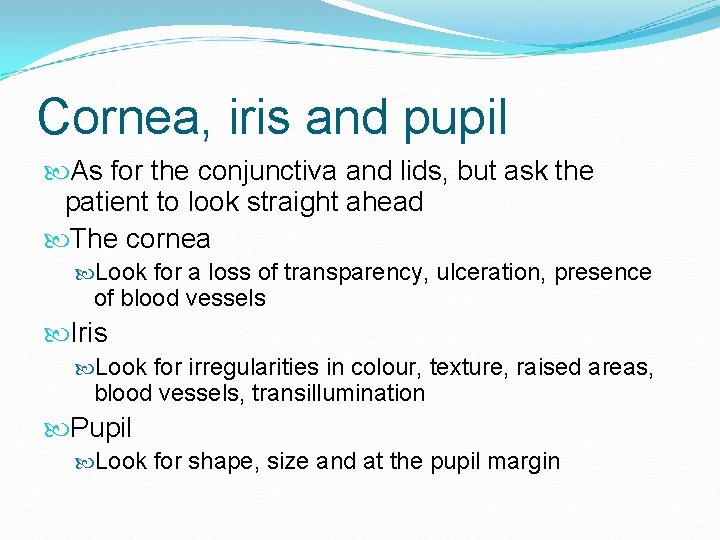 Cornea, iris and pupil

As for the conjunctiva and lids, but ask the patient to look straight ahead

The cornea

Look for a loss of transparency, ulceration, presence of blood vessels

Iris

Look for irregularities in colour, texture, raised areas, blood vessels, transillumination

Pupil

Look for shape, size and at the pupil margin